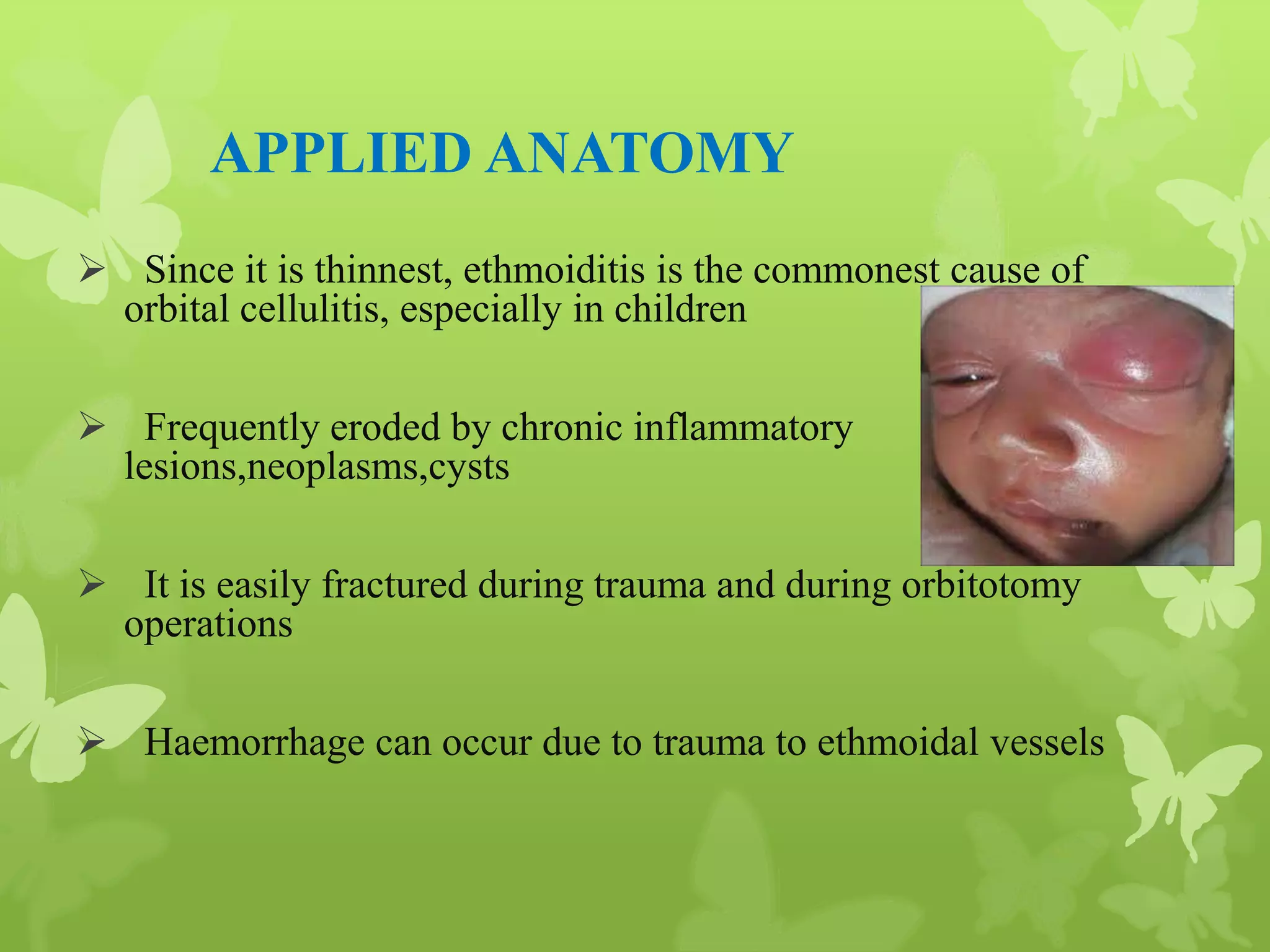 APPLIED ANATOMY

➢ Since it is thinnest, ethmoiditis is the commonest cause of orbital cellulitis, especially in children

➢ Frequently eroded by chronic inflammatory lesions,neoplasms,cysts

➢ It is easily fractured during trauma and during orbitotomy operations

➢ Haemorrhage can occur due to trauma to ethmoidal vessels